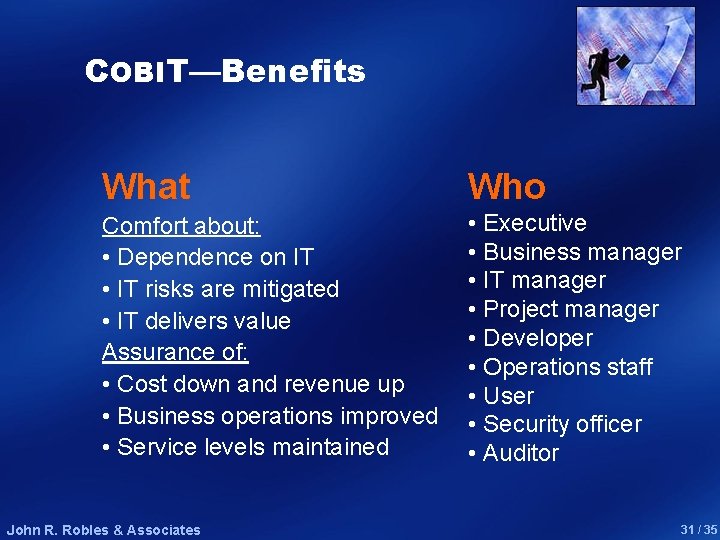 COBIT—Benefits

What

Comfort about:
• Dependence on IT
• IT risks are mitigated
• IT delivers value
Assurance of:
• Cost down and revenue up
• Business operations improved
• Service levels maintained

Who

• Executive
• Business manager
• IT manager
• Project manager
• Developer
• Operations staff
• User
• Security officer
• Auditor

John R. Robles & Associates

31 / 35